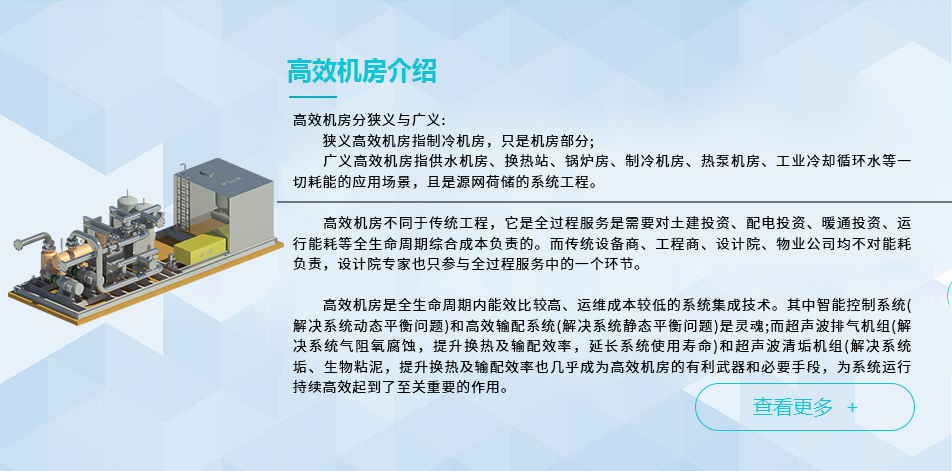 高效机房介绍

高效机房分狭义与广义：
狭义高效机房指制冷机房，只是机房部分；
广义高效机房指供水机房、换热站、锅炉房、制冷机房、热泵机房、工业冷却循环水等一切耗能的应用场景，且是源网荷储的系统工程。

高效机房不同于传统工程，它是全过程服务是需要对土建投资、配电投资、暖通投资、运行能耗等全生命周期综合成本负责的。而传统设备商、工程商、设计院、物业公司均不对能耗负责，设计院专家也只参与全过程服务中的一个环节。

高效机房是全生命周期内能效比较高、运维成本较低的系统集成技术。其中智能控制系统(解决系统动态平衡问题)和高效输配系统(解决系统静态平衡问题)是灵魂;而超声波排气机组(解决系统气阻氧腐蚀，提升换热及输配效率，延长系统使用寿命)和超声波清垢机组(解决系统垢、生物粘泥，提升换热及输配效率也几乎成为高效机房的有利武器和必要手段，为系统运行持续高效起到了至关重要的作用。

查看更多 +